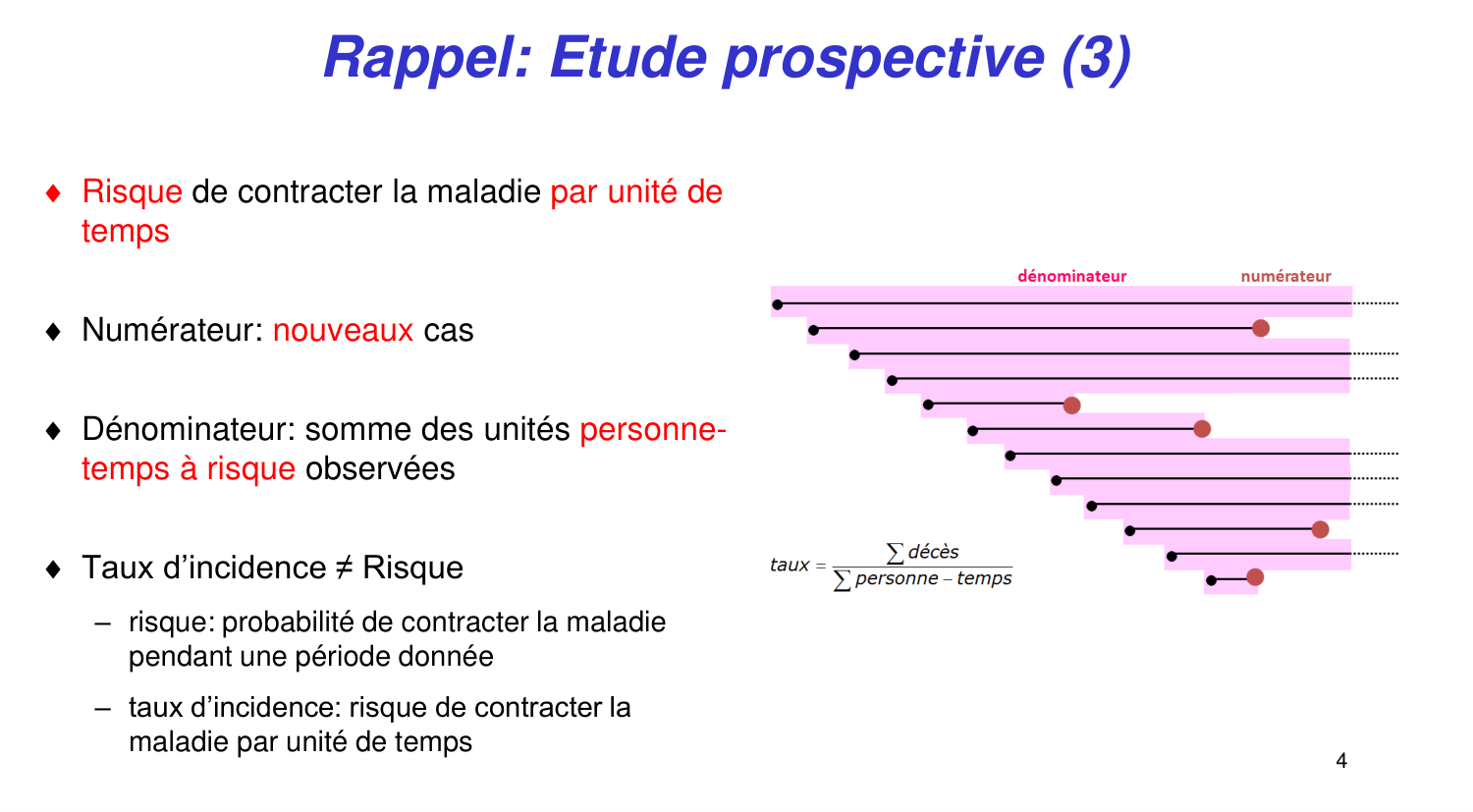 Rappel: Etude prospective (3)

♦ Risque de contracter la maladie par unité de temps

♦ Numérateur: nouveaux cas

♦ Dénominateur: somme des unités personne-temps à risque observées

♦ Taux d'incidence ≠ Risque

– risque: probabilité de contracter la maladie pendant une période donnée

– taux d'incidence: risque de contracter la maladie par unité de temps

dénominateur

numérateur

$taux = \frac{\sum décès}{\sum personne - temps}$

4